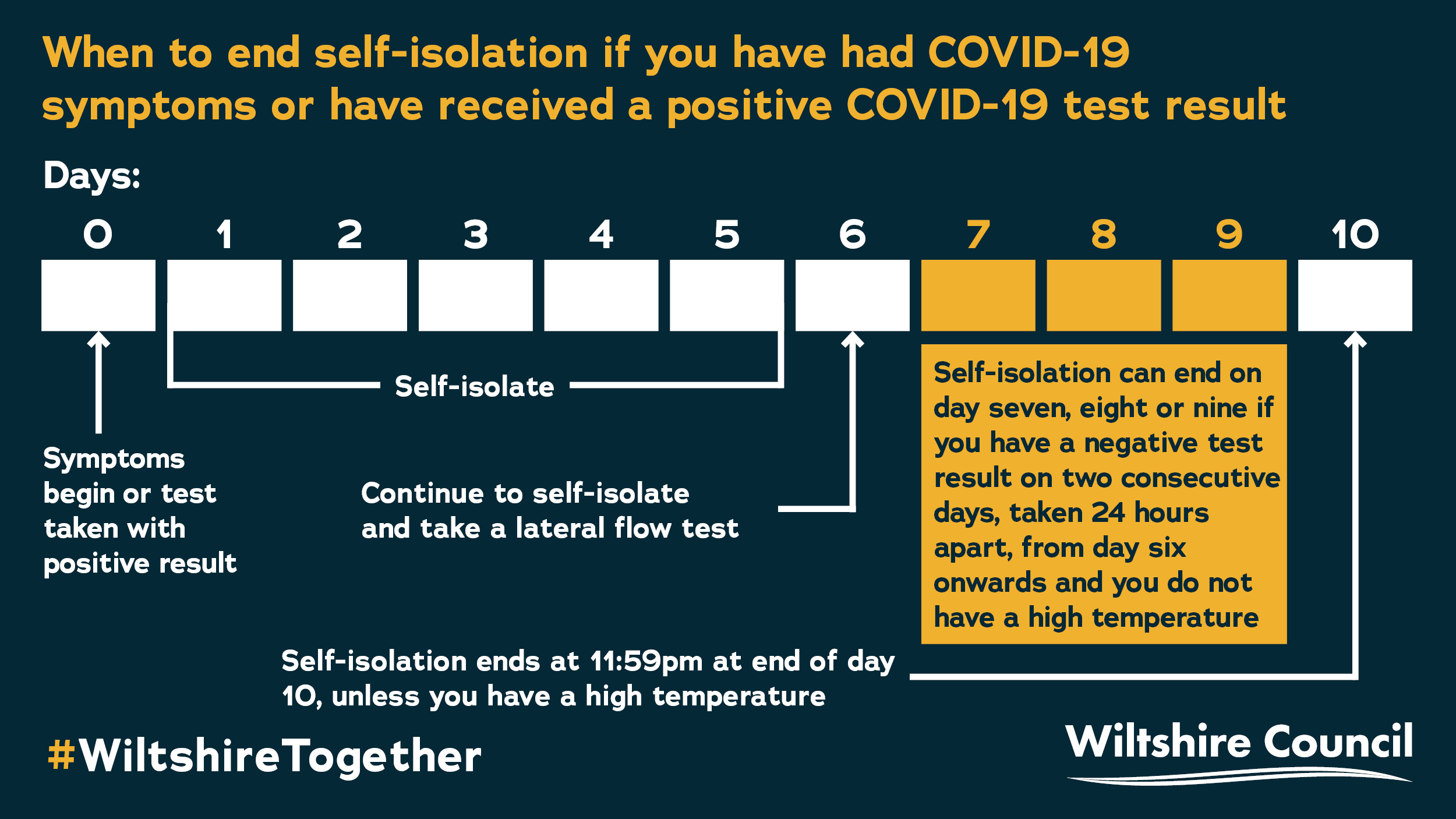 When to end self-isolation if you have had COVID-19 symptoms or have received a positive COVID-19 test result

Days:

0 1 2 3 4 5 6 7 8 9 10

Self-isolate

Symptoms begin or test taken with positive result

Continue to self-isolate and take a lateral flow test

Self-isolation can end on day seven, eight or nine if you have a negative test result on two consecutive days, taken 24 hours apart, from day six onwards and you do not have a high temperature

Self-isolation ends at 11:59pm at end of day 10, unless you have a high temperature

#WiltshireTogether

Wiltshire Council